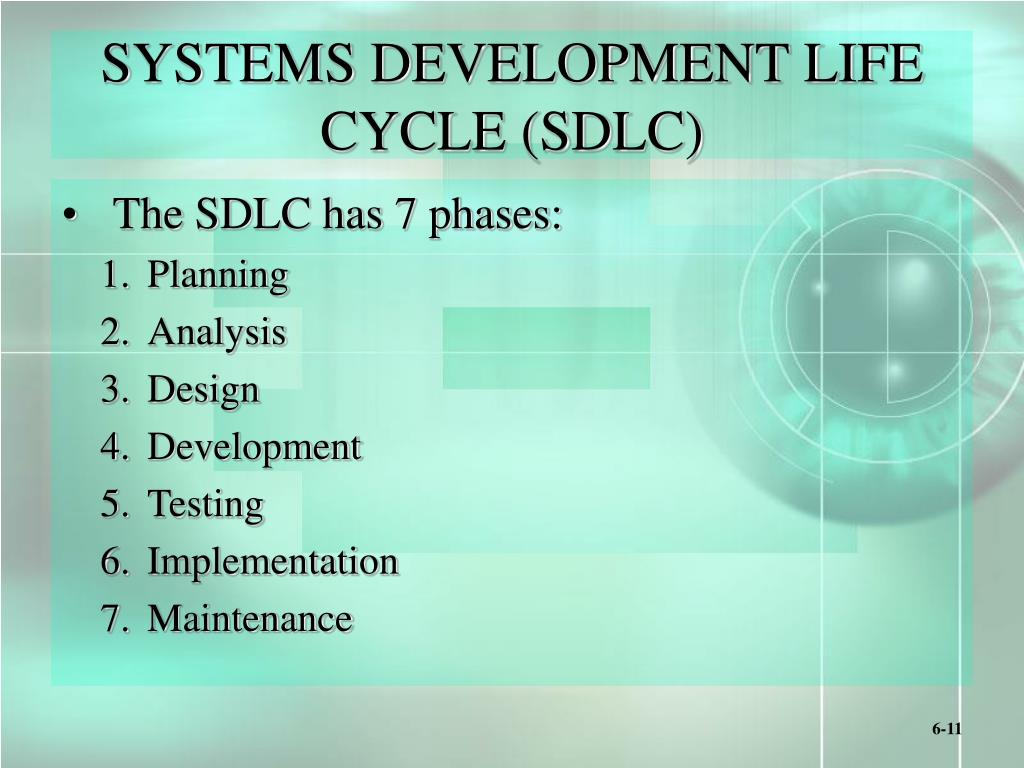 SYSTEMS DEVELOPMENT LIFE CYCLE (SDLC)

• The SDLC has 7 phases:
1. Planning
2. Analysis
3. Design
4. Development
5. Testing
6. Implementation
7. Maintenance

6-11